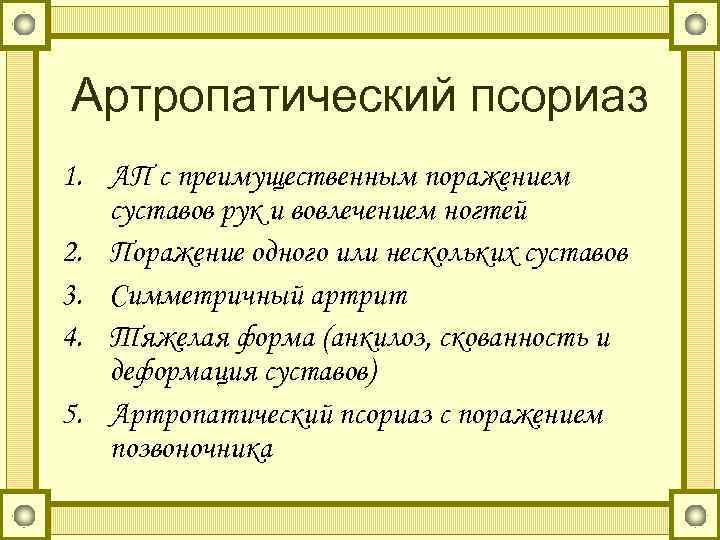 Артропатический псориаз

1. АП с преимущественным поражением суставов рук и вовлечением ногтей
2. Поражение одного или нескольких суставов
3. Симметричный артрит
4. Тяжелая форма (анкилоз, скованность и деформация суставов)
5. Артропатический псориаз с поражением позвоночника